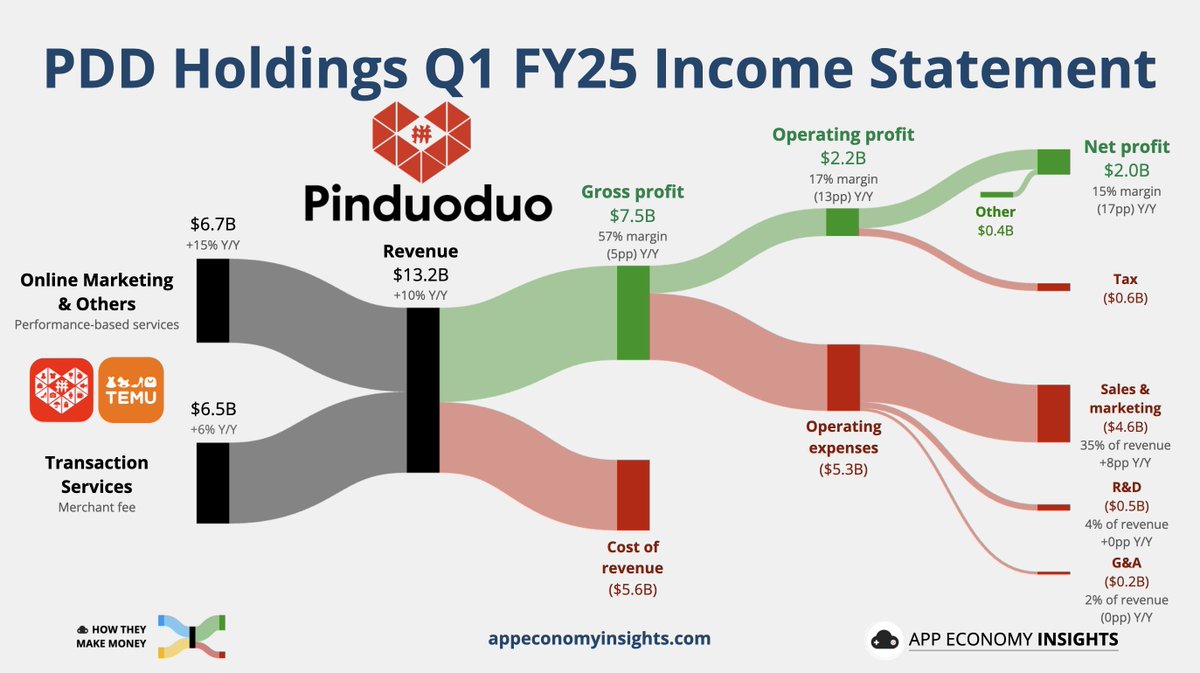 PDD Holdings Q1 FY25 Income Statement

Pinduoduo

$6.7B
+15% Y/Y

Online Marketing & Others
Performance-based services

TEMU

$6.5B
+6% Y/Y

Transaction Services
Merchant fee

Revenue
$13.2B
+10% Y/Y

Gross profit
$7.5B
57% margin
(5pp) Y/Y

Cost of revenue
($5.6B)

Operating profit
$2.2B
17% margin
(13pp) Y/Y

Operating expenses
($5.3B)

Other
$0.4B

Net profit
$2.0B
15% margin
(17pp) Y/Y

Tax
($0.6B)

Sales & marketing
($4.6B)
35% of revenue
+8pp Y/Y

R&D
($0.5B)
4% of revenue
+0pp Y/Y

G&A
($0.2B)
2% of revenue
(0pp) Y/Y

HOW THEY MAKE MONEY

appeconomyinsights.com

APP ECONOMY INSIGHTS